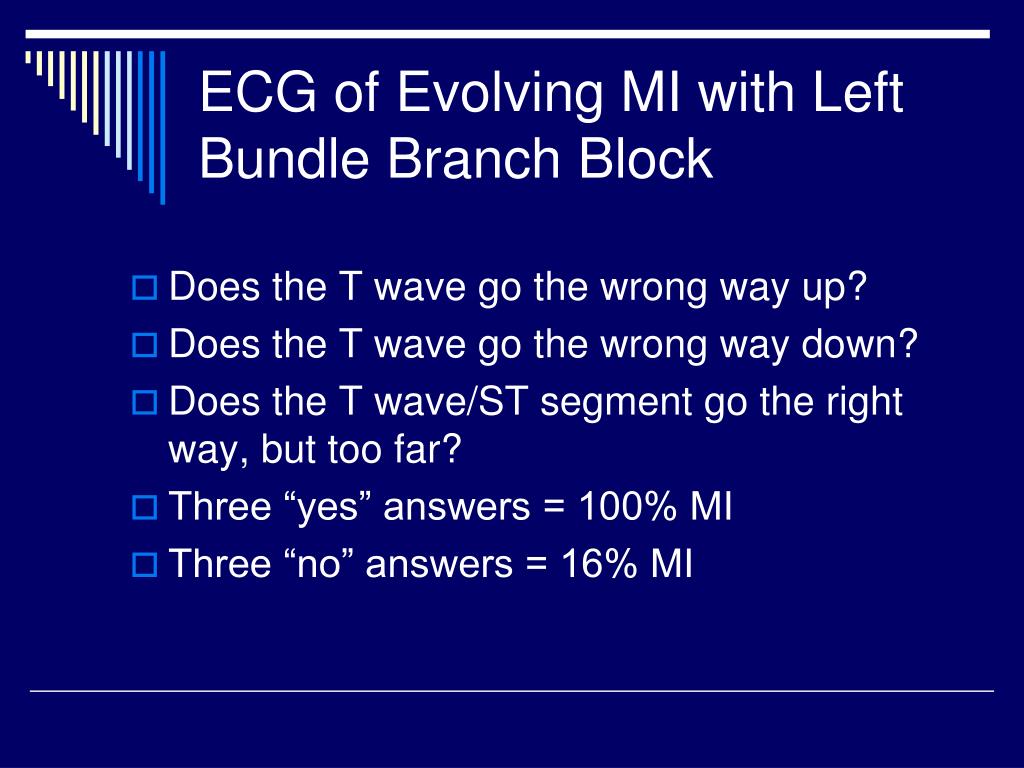 ECG of Evolving MI with Left Bundle Branch Block

Does the T wave go the wrong way up?
Does the T wave go the wrong way down?
Does the T wave/ST segment go the right way, but too far?
Three “yes” answers = 100% MI
Three “no” answers = 16% MI